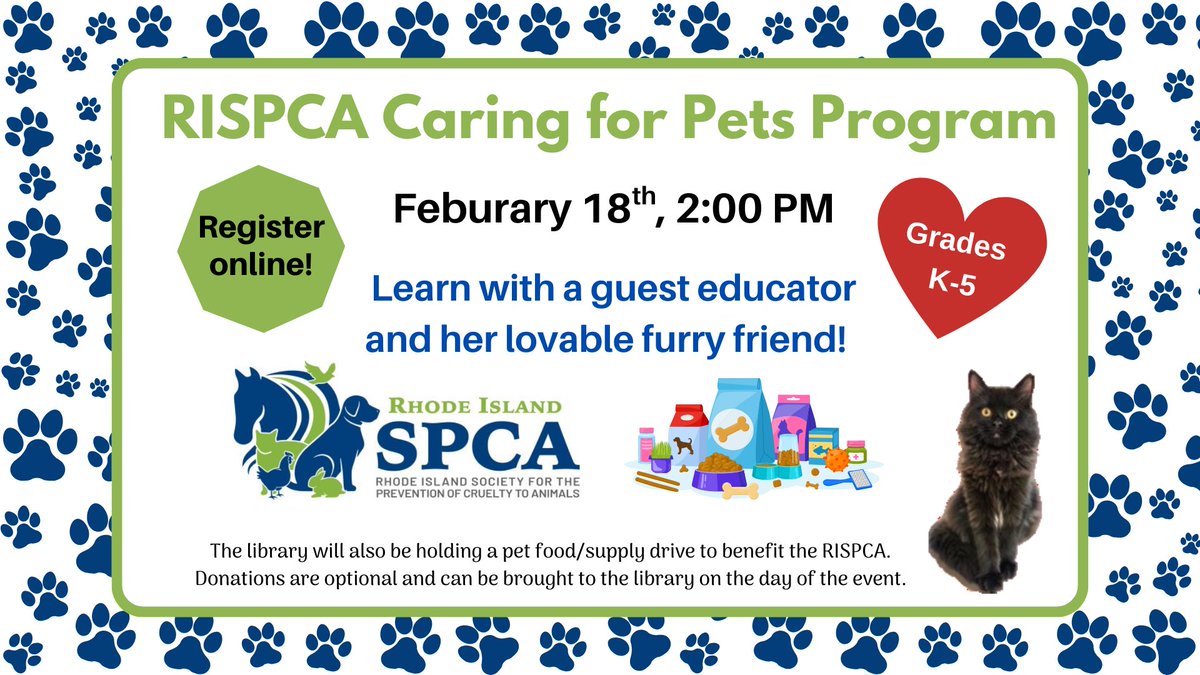 RISPCA Caring for Pets Program

Register online!

Feburary 18$^{th}$, 2:00 PM

Grades K-5

Learn with a guest educator and her lovable furry friend!

RHODE ISLAND SPCA
RHODE ISLAND SOCIETY FOR THE PREVENTION OF CRUELTY TO ANIMALS

The library will also be holding a pet food/supply drive to benefit the RISPCA. Donations are optional and can be brought to the library on the day of the event.